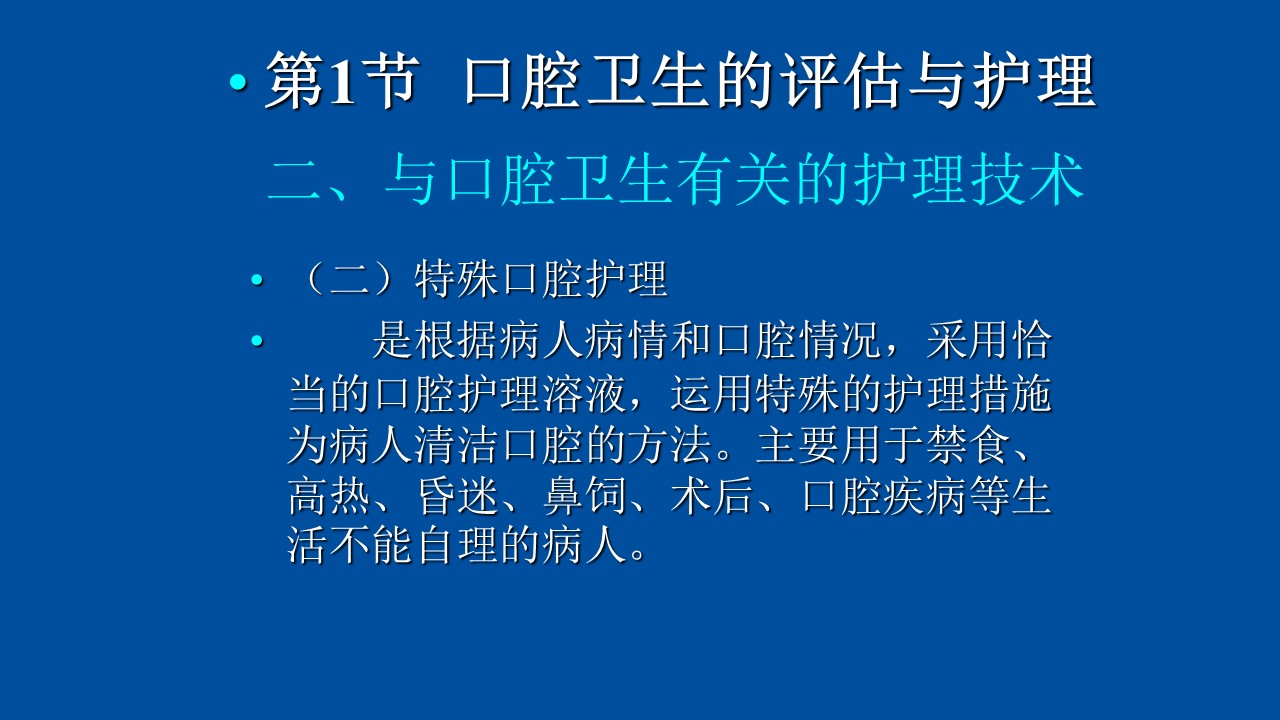 • 第1节 口腔卫生的评估与护理

二、与口腔卫生有关的护理技术

• （二）特殊口腔护理

• 是根据病人病情和口腔情况，采用恰当的口腔护理溶液，运用特殊的护理措施为病人清洁口腔的方法。主要用于禁食、高热、昏迷、鼻饲、术后、口腔疾病等生活不能自理的病人。